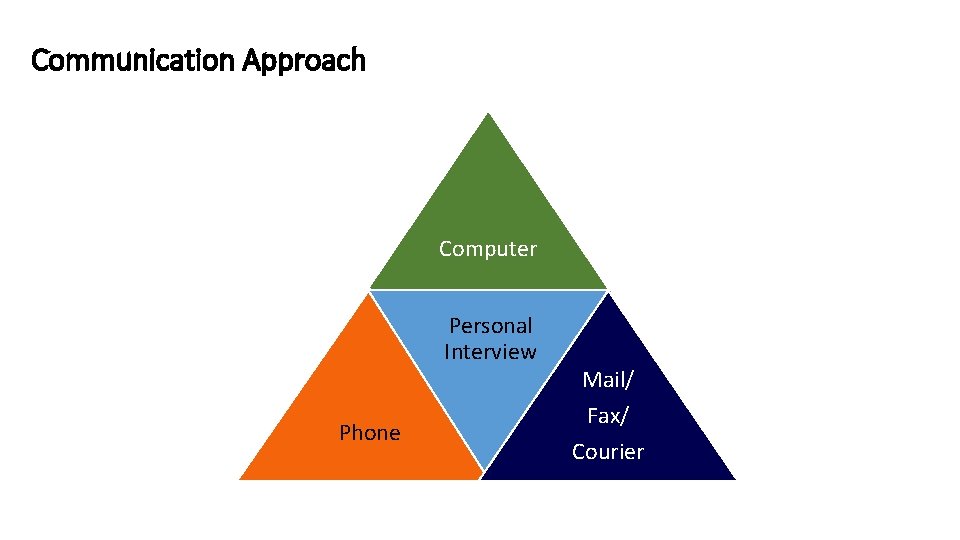 Communication Approach

Computer

Personal Interview

Phone

Mail/

Fax/

Courier